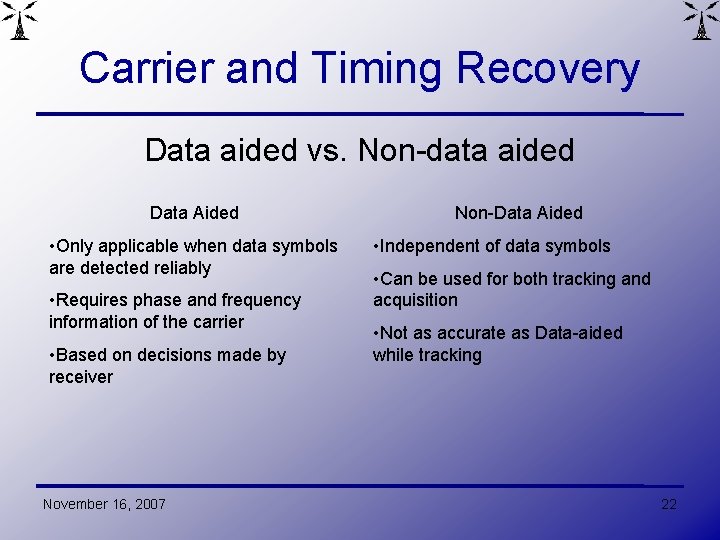 Carrier and Timing Recovery

Data aided vs. Non-data aided

Data Aided

•Only applicable when data symbols are detected reliably

•Requires phase and frequency information of the carrier

•Based on decisions made by receiver

Non-Data Aided

•Independent of data symbols

•Can be used for both tracking and acquisition

•Not as accurate as Data-aided while tracking

November 16, 2007

22